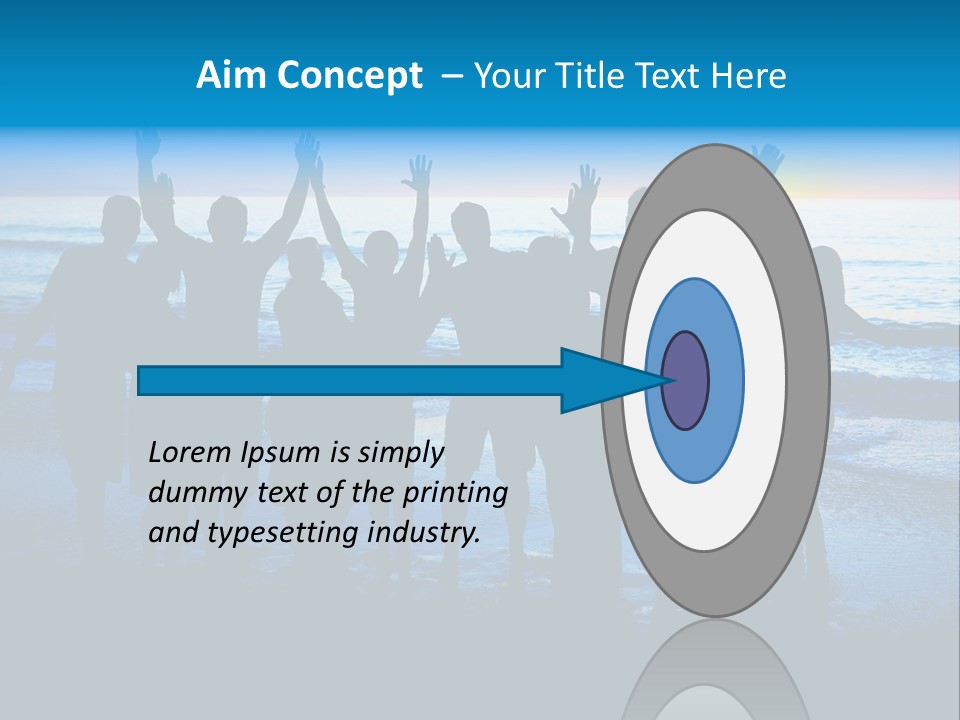 Aim Concept – Your Title Text Here

Lorem Ipsum is simply dummy text of the printing and typesetting industry.